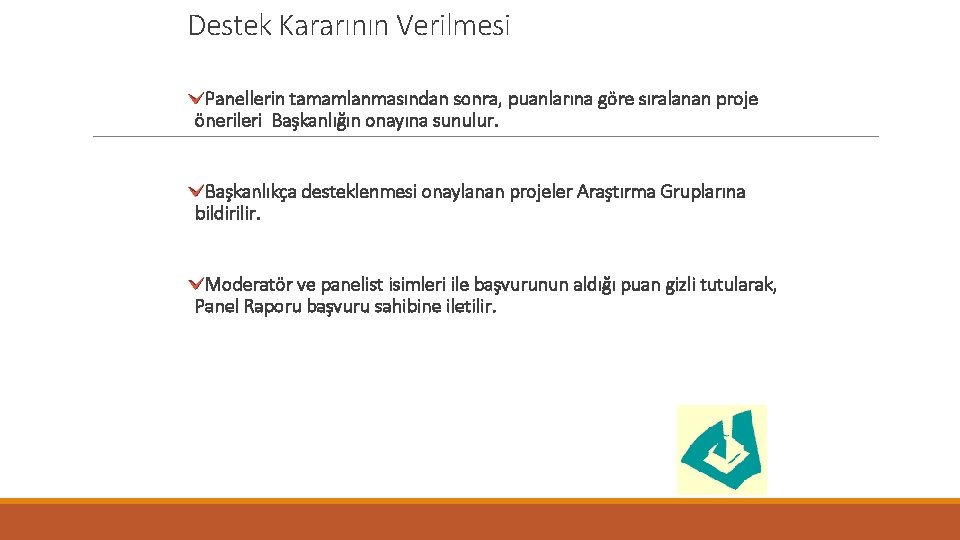 Destek Kararının Verilmesi

Panellerin tamamlanmasından sonra, puanlarına göre sıralanan proje önerileri Başkanlığın onayına sunulur.

Başkanlıkça desteklenmesi onaylanan projeler Araştırma Gruplarına bildirilir.

Moderatör ve panelist isimleri ile başvurunun aldığı puan gizli tutularak, Panel Raporu başvuru sahibine iletilir.